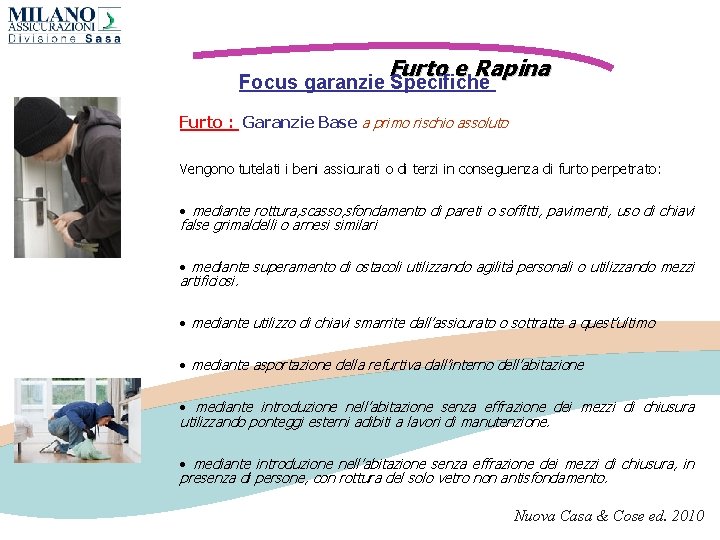 MILANO ASSICURAZIONI Divisione Sasa

Furto e Rapina

Focus garanzie Specifiche

Furto : Garanzie Base a primo rischio assoluto

Vengono tutelati i beni assicurati o di terzi in conseguenza di furto perpetrato:

• mediante rottura,scasso,sfondamento di pareti o soffitti, pavimenti, uso di chiavi false grimaldelli o arnesi similari

• mediante superamento di ostacoli utilizzando agilità personali o utilizzando mezzi artificiosi.

• mediante utilizzo di chiavi smarrite dall'assicurato o sottratte a quest'ultimo

• mediante asportazione della refurtiva dall'interno dell'abitazione

• mediante introduzione nell'abitazione senza effrazione dei mezzi di chiusura utilizzando ponteggi esterni adibiti a lavori di manutenzione.

• mediante introduzione nell'abitazione senza effrazione dei mezzi di chiusura, in presenza di persone, con rottura del solo vetro non antisfondamento.

Nuova Casa & Cose ed. 2010